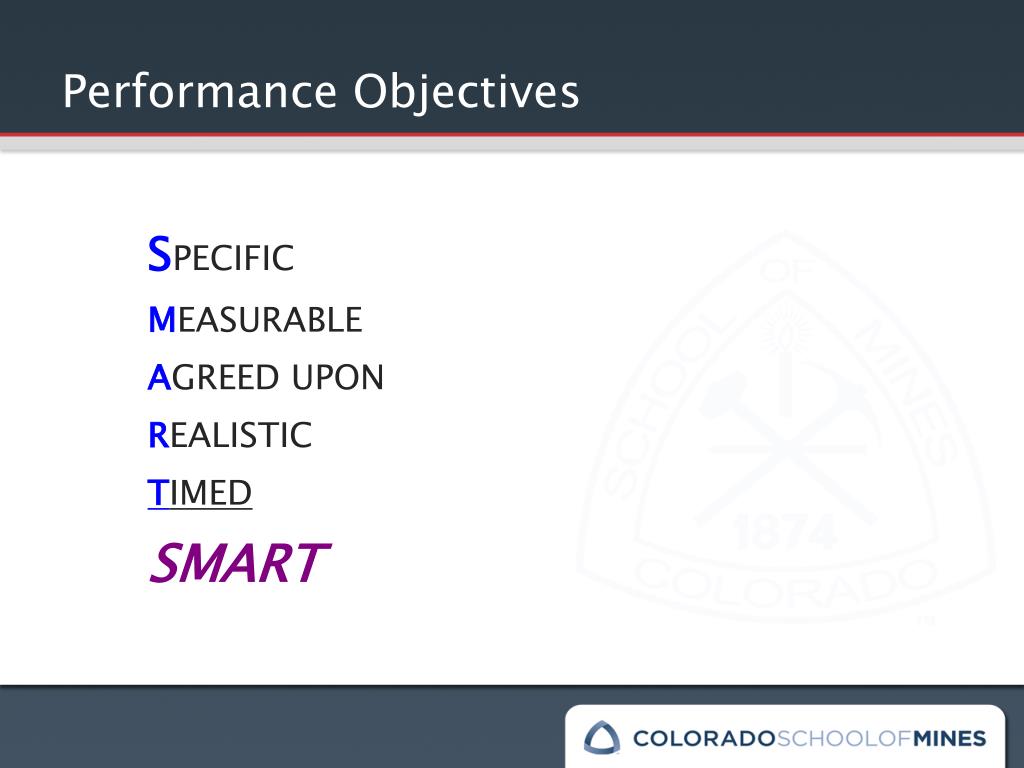 Performance Objectives

SPECIFIC

MEASURABLE

AGREED UPON

REALISTIC

TIMED

SMART

SCHOOL OF MINES
1874
COLORADO

COLORADOSCHOOLOFMINES